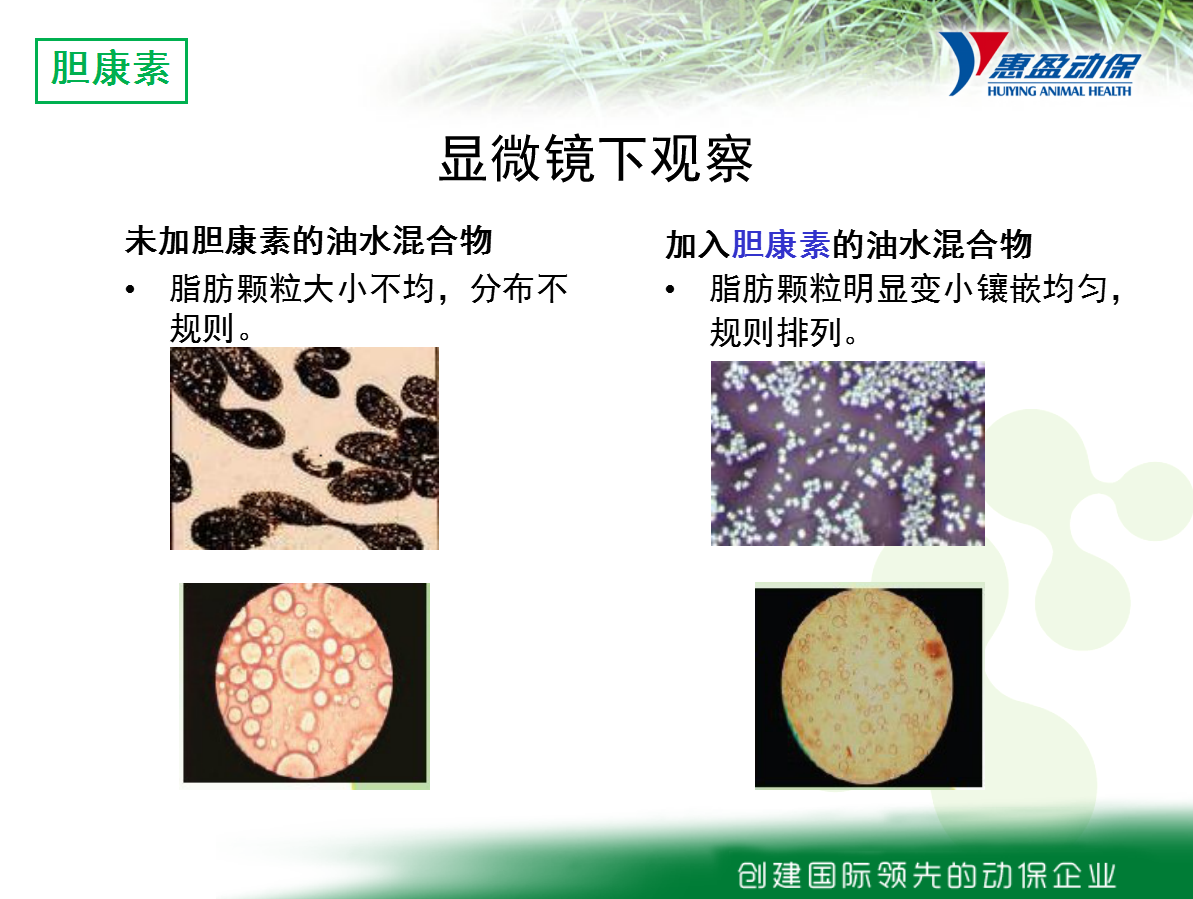 胆康素

惠盈动保
HUIYING ANIMAL HEALTH

显微镜下观察

未加胆康素的油水混合物
• 脂肪颗粒大小不均，分布不规则。

加入胆康素的油水混合物
• 脂肪颗粒明显变小镶嵌均匀，规则排列。

创建国际领先的动保企业